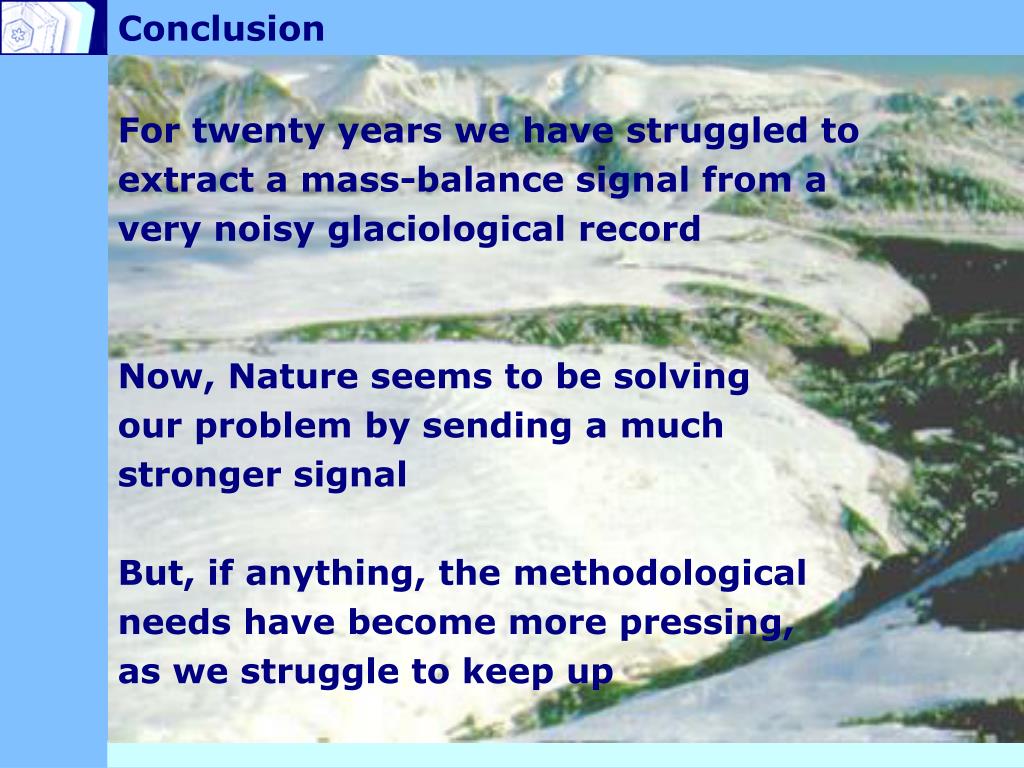 Conclusion

For twenty years we have struggled to extract a mass-balance signal from a very noisy glaciological record

Now, Nature seems to be solving our problem by sending a much stronger signal

But, if anything, the methodological needs have become more pressing, as we struggle to keep up